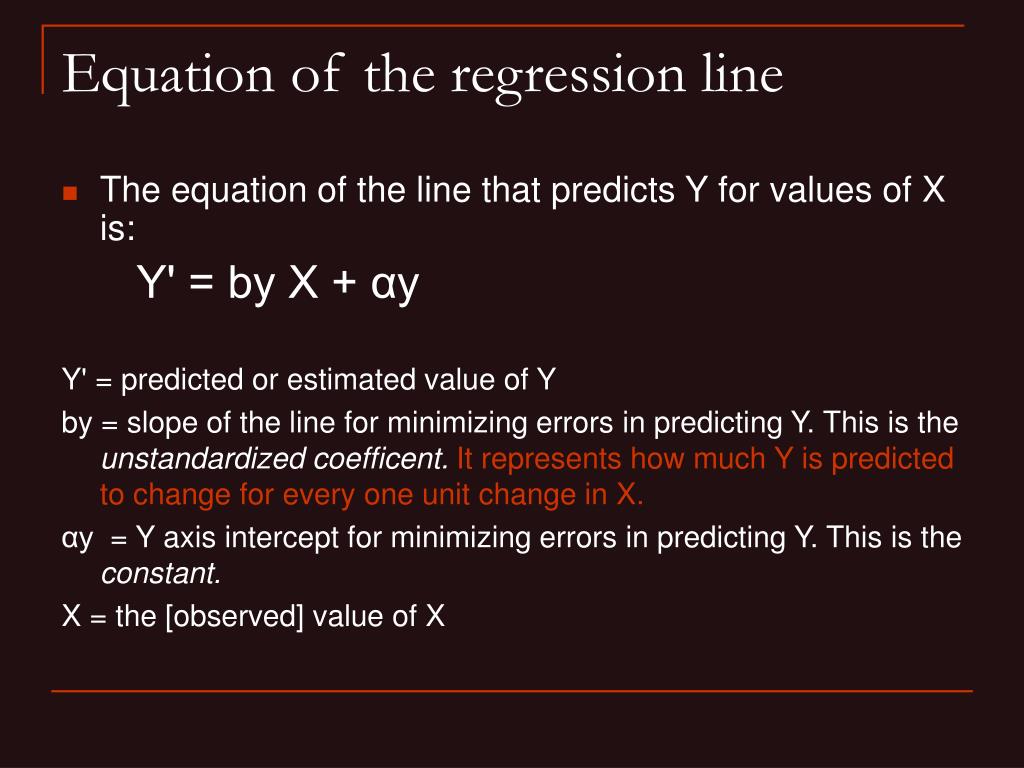 Equation of the regression line

The equation of the line that predicts Y for values of X is:

Y' = by X + αy

Y' = predicted or estimated value of Y

by = slope of the line for minimizing errors in predicting Y. This is the unstandardized coefficent. It represents how much Y is predicted to change for every one unit change in X.

αy = Y axis intercept for minimizing errors in predicting Y. This is the constant.

X = the [observed] value of X